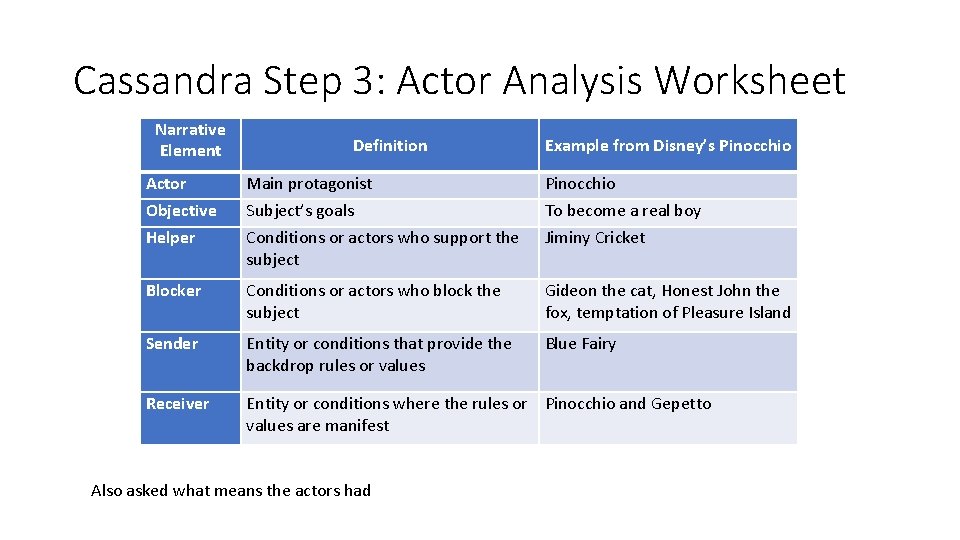 Cassandra Step 3: Actor Analysis Worksheet

| Narrative Element | Definition | Example from Disney's Pinocchio |
|---|---|---|
| Actor | Main protagonist | Pinocchio |
| Objective | Subject's goals | To become a real boy |
| Helper | Conditions or actors who support the subject | Jiminy Cricket |
| Blocker | Conditions or actors who block the subject | Gideon the cat, Honest John the fox, temptation of Pleasure Island |
| Sender | Entity or conditions that provide the backdrop rules or values | Blue Fairy |
| Receiver | Entity or conditions where the rules or values are manifest | Pinocchio and Gepetto |

Also asked what means the actors had